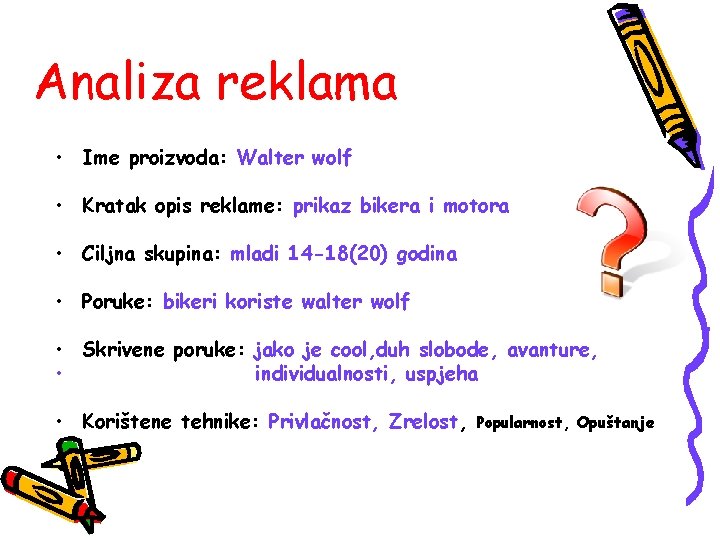 Analiza reklama

• Ime proizvoda: Walter wolf

• Kratak opis reklame: prikaz bikera i motora

• Ciljna skupina: mladi 14-18(20) godina

• Poruke: bikeri koriste walter wolf

• Skrivene poruke: jako je cool,duh slobode, avanture,
• individualnosti, uspjeha

• Korištene tehnike: Privlačnost, Zrelost, Popularnost, Opuštanje